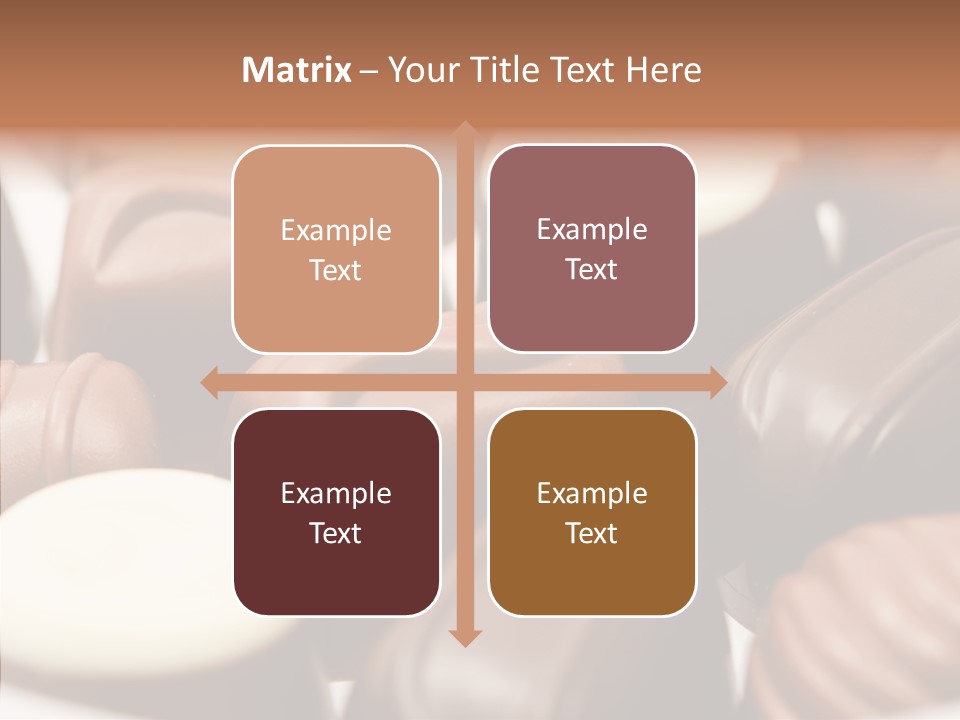 Matrix – Your Title Text Here

Example Text

Example Text

Example Text

Example Text